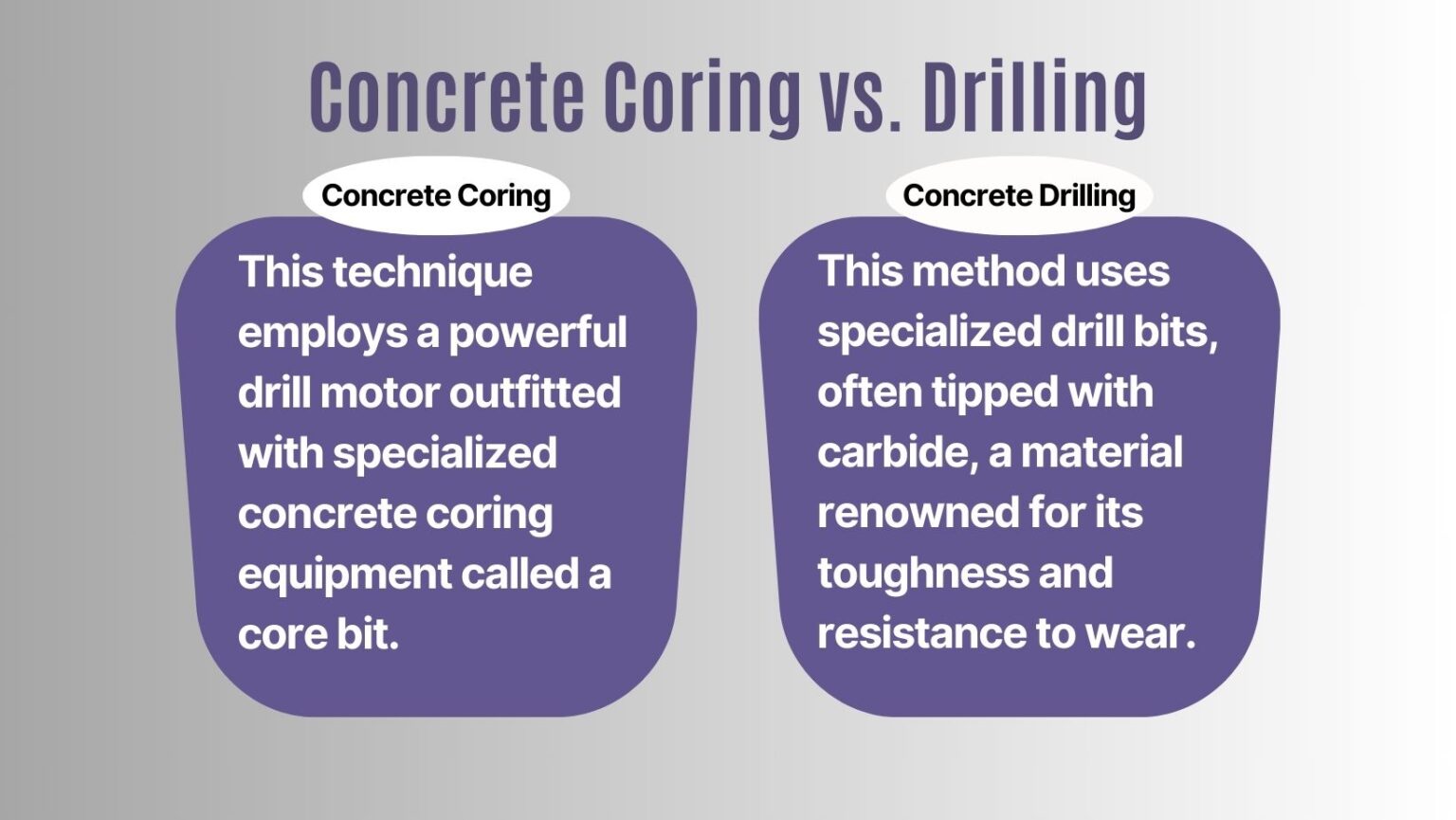 Concrete Coring vs. Drilling

Concrete Coring

This technique employs a powerful drill motor outfitted with specialized concrete coring equipment called a core bit.

Concrete Drilling

This method uses specialized drill bits, often tipped with carbide, a material renowned for its toughness and resistance to wear.